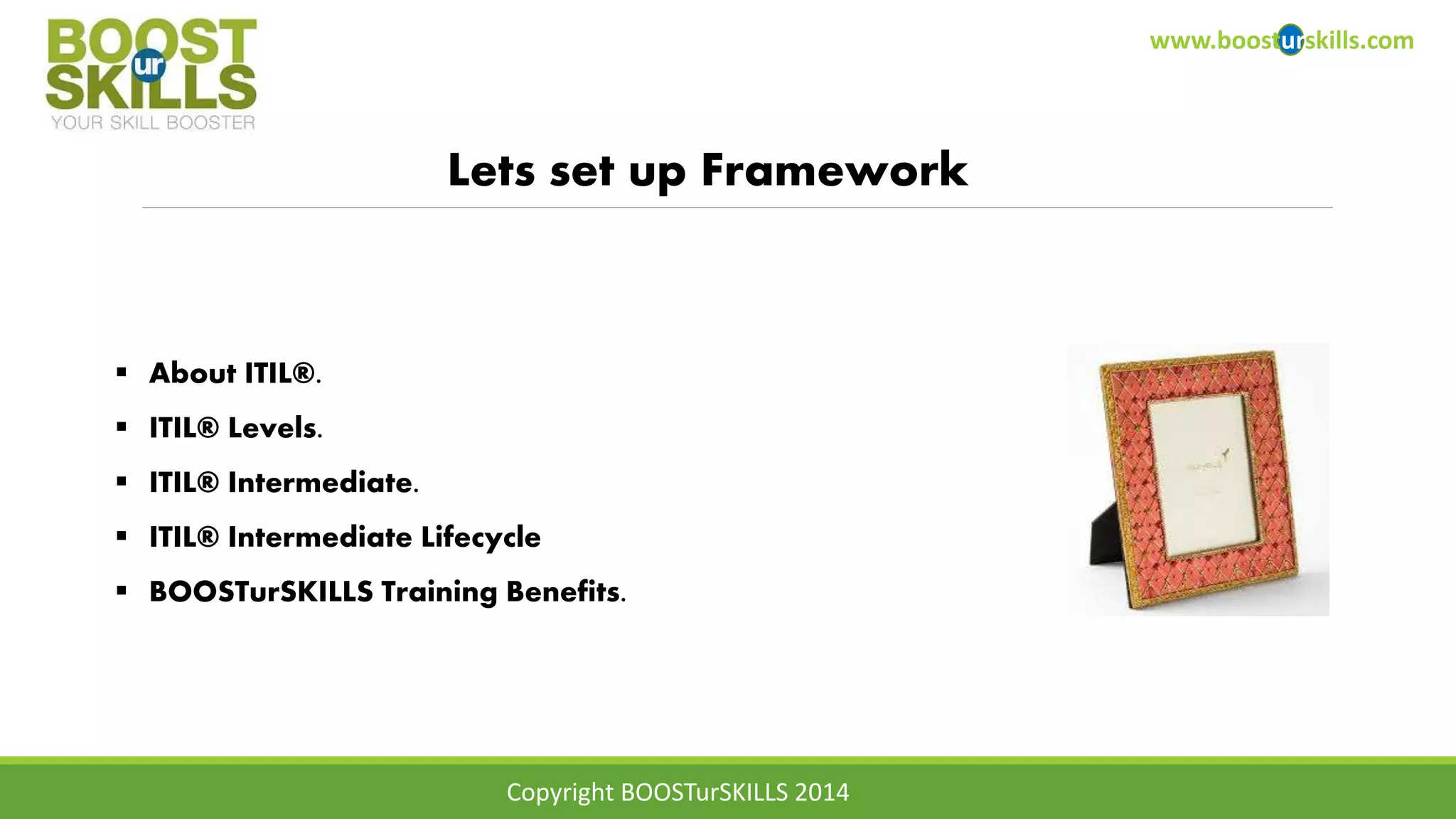 BOOST ur SKILLS
YOUR SKILL BOOSTER

www.boosturskills.com

Lets set up Framework

▪ About ITIL®.
▪ ITIL® Levels.
▪ ITIL® Intermediate.
▪ ITIL® Intermediate Lifecycle
▪ BOOSTurSKILLS Training Benefits.

Copyright BOOSTurSKILLS 2014